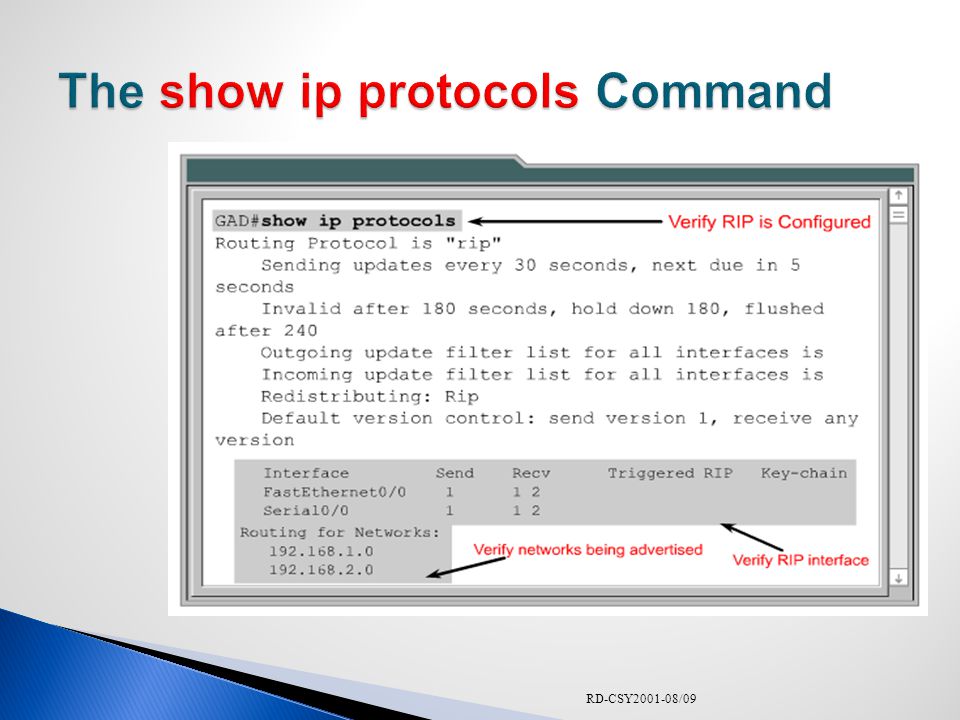 The show ip protocols Command

GAD#show ip protocols
Verify RIP is Configured
Routing Protocol is "rip"
Sending updates every 30 seconds, next due in 5 seconds
Invalid after 180 seconds, hold down 180, flushed after 240
Outgoing update filter list for all interfaces is
Incoming update filter list for all interfaces is
Redistributing: Rip
Default version control: send version 1, receive any version

| Interface | Send | Recv | Triggered RIP | Key-chain |
|---|---|---|---|---|
| FastEthernet0/0 | 1 | 1 2 | | |
| Serial0/0 | 1 | 1 2 | | |

Routing for Networks:
192.168.1.0
192.168.2.0

Verify networks being advertised
Verify RIP interface

RD-CSY2001-08/09